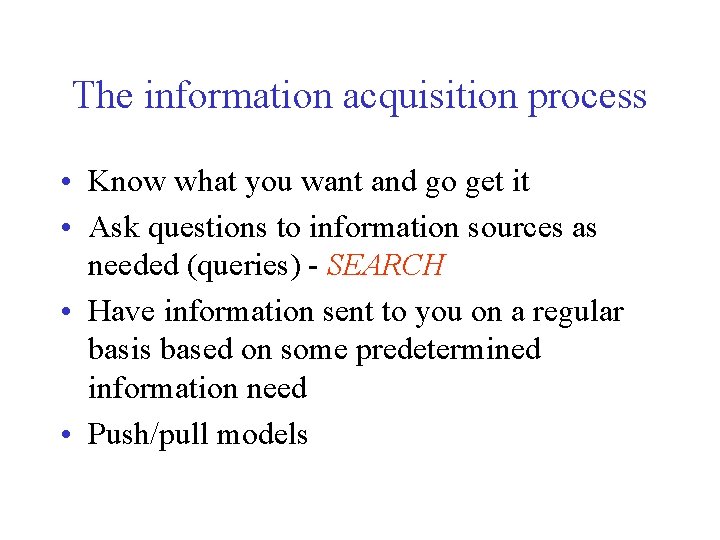 The information acquisition process

• Know what you want and go get it
• Ask questions to information sources as needed (queries) - SEARCH
• Have information sent to you on a regular basis based on some predetermined information need
• Push/pull models